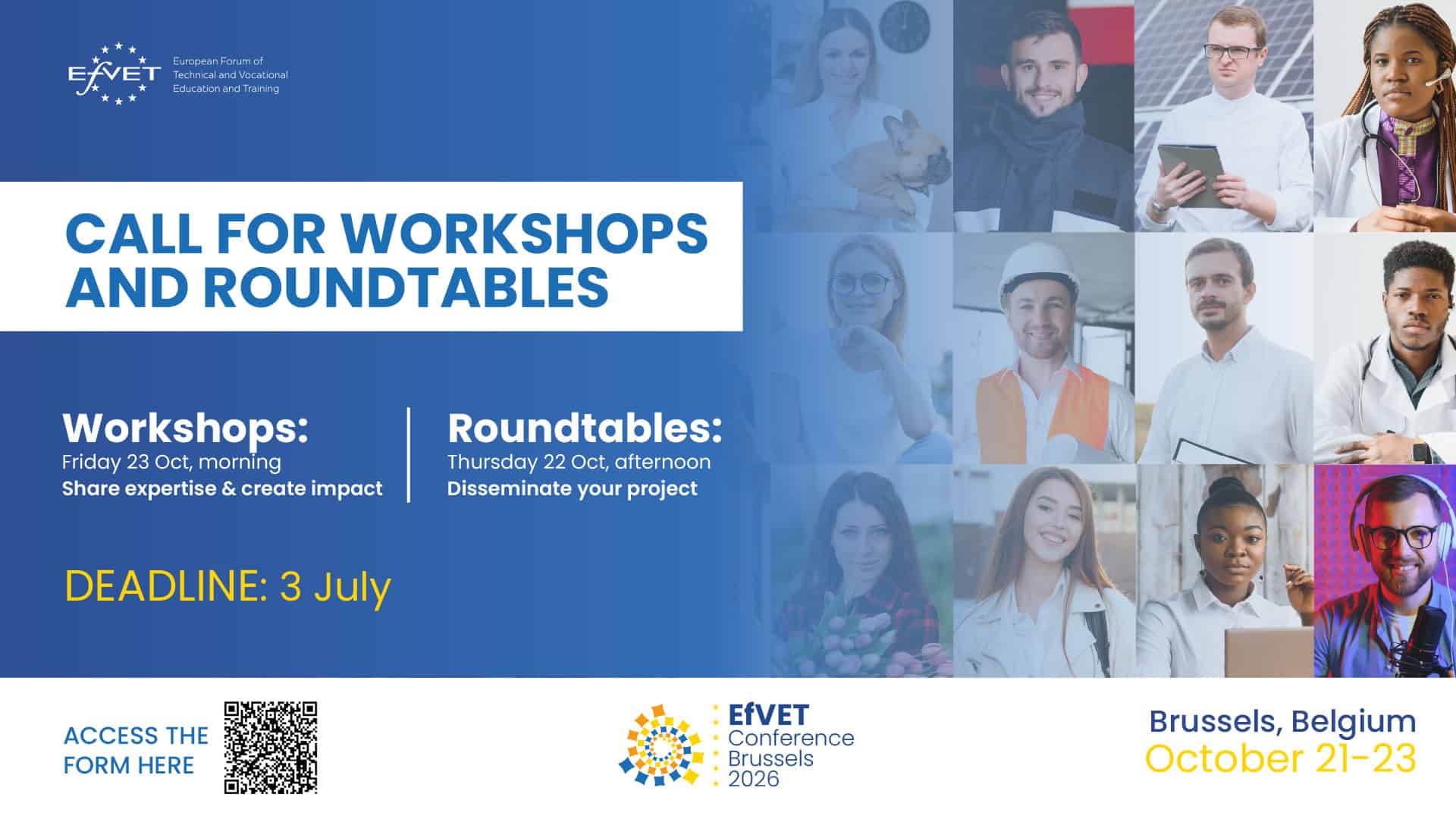 EfVET

European Forum of
Technical and Vocational
Education and Training

CALL FOR WORKSHOPS AND ROUNDTABLES

Workshops:
Friday 23 Oct, morning
Share expertise & create impact

Roundtables:
Thursday 22 Oct, afternoon
Disseminate your project

DEADLINE: 3 July

ACCESS THE FORM HERE

EfVET
Conference
Brussels
2026

Brussels, Belgium
October 21-23